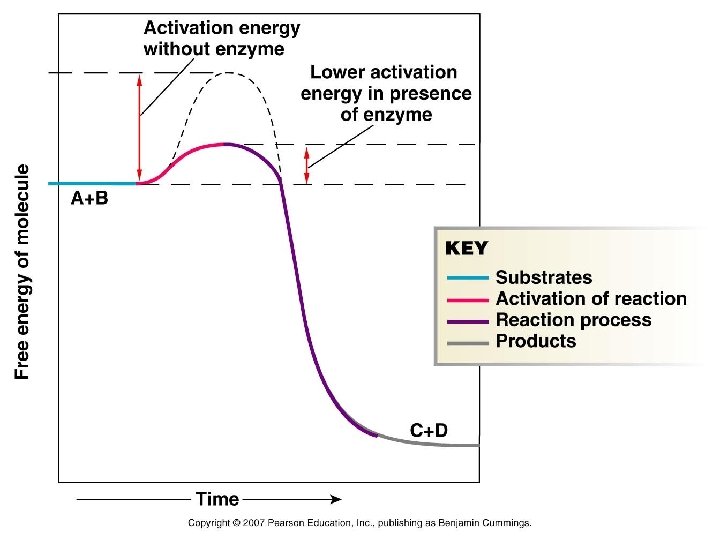 Activation energy without enzyme

Lower activation energy in presence of enzyme

Free energy of molecule

A+B

KEY
Substrates
Activation of reaction
Reaction process
Products

C+D

Time

Copyright © 2007 Pearson Education, Inc., publishing as Benjamin Cummings.